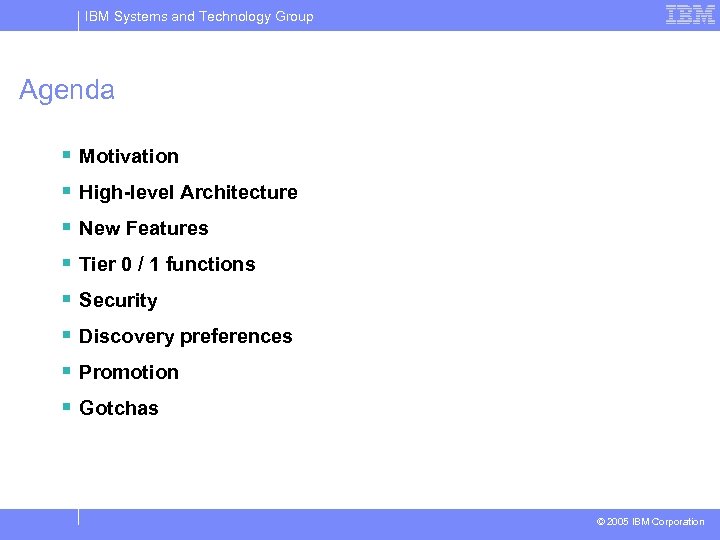 IBM Systems and Technology Group

IBM

Agenda

- Motivation
- High-level Architecture
- New Features
- Tier 0 / 1 functions
- Security
- Discovery preferences
- Promotion
- Gotchas

© 2005 IBM Corporation